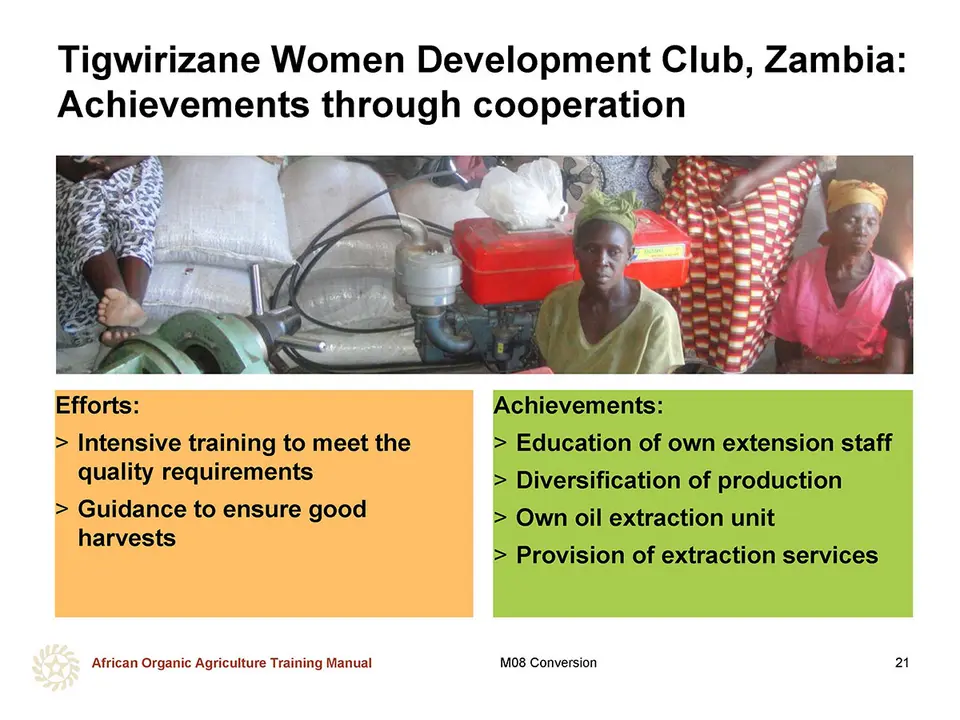 Tigwirizane Women Development Club, Zambia: Achievements through cooperation

Efforts:

> Intensive training to meet the quality requirements

> Guidance to ensure good harvests

Achievements:

> Education of own extension staff

> Diversification of production

> Own oil extraction unit

> Provision of extraction services

African Organic Agriculture Training Manual

M08 Conversion

21